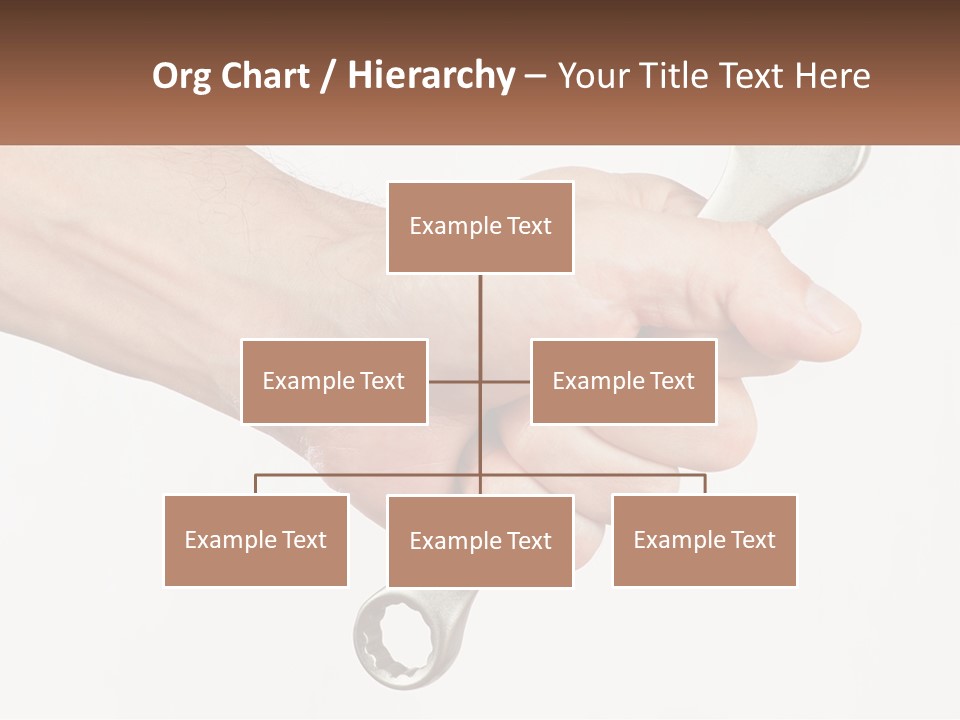 Org Chart / Hierarchy – Your Title Text Here

Example Text

Example Text

Example Text

Example Text

Example Text

Example Text